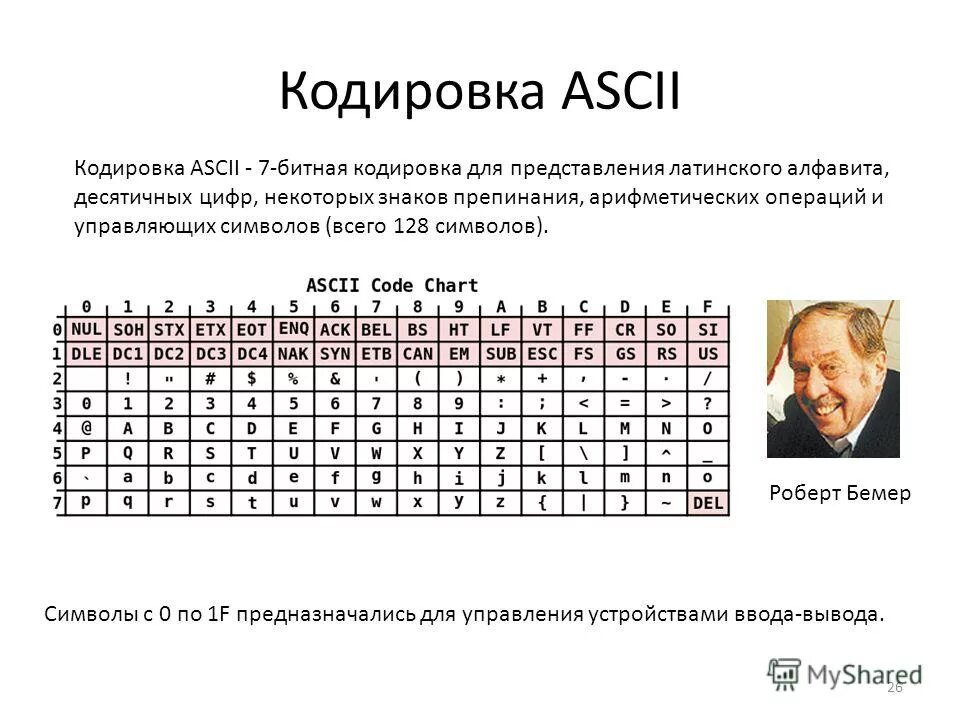 Кодировка ASCII

Кодировка ASCII - 7-битная кодировка для представления латинского алфавита, десятичных цифр, некоторых знаков препинания, арифметических операций и управляющих символов (всего 128 символов).

ASCII Code Chart

| | 0 | 1 | 2 | 3 | 4 | 5 | 6 | 7 | 8 | 9 | A | B | C | D | E | F |
|---|---|---|---|---|---|---|---|---|---|---|---|---|---|---|---|---|
| 0 | NUL | SOH | STX | ETX | EOT | ENQ | ACK | BEL | BS | HT | LF | VT | FF | CR | SO | SI |
| 1 | DLE | DC1 | DC2 | DC3 | DC4 | NAK | SYN | ETB | CAN | EM | SUB | ESC | FS | GS | RS | US |
| 2 | | ! | " | # | $ | % | & | ' | ( | ) | * | + | , | - | . | / |
| 3 | 0 | 1 | 2 | 3 | 4 | 5 | 6 | 7 | 8 | 9 | : | ; | < | = | > | ? |
| 4 | @ | A | B | C | D | E | F | G | H | I | J | K | L | M | N | O |
| 5 | P | Q | R | S | T | U | V | W | X | Y | Z | [ | \ | ] | ^ | _ |
| 6 | ` | a | b | c | d | e | f | g | h | i | j | k | l | m | n | o |
| 7 | p | q | r | s | t | u | v | w | x | y | z | { | \| | } | ~ | DEL |

Роберт Бемер

Символы с 0 по 1F предназначались для управления устройствами ввода-вывода.

MyShared

26